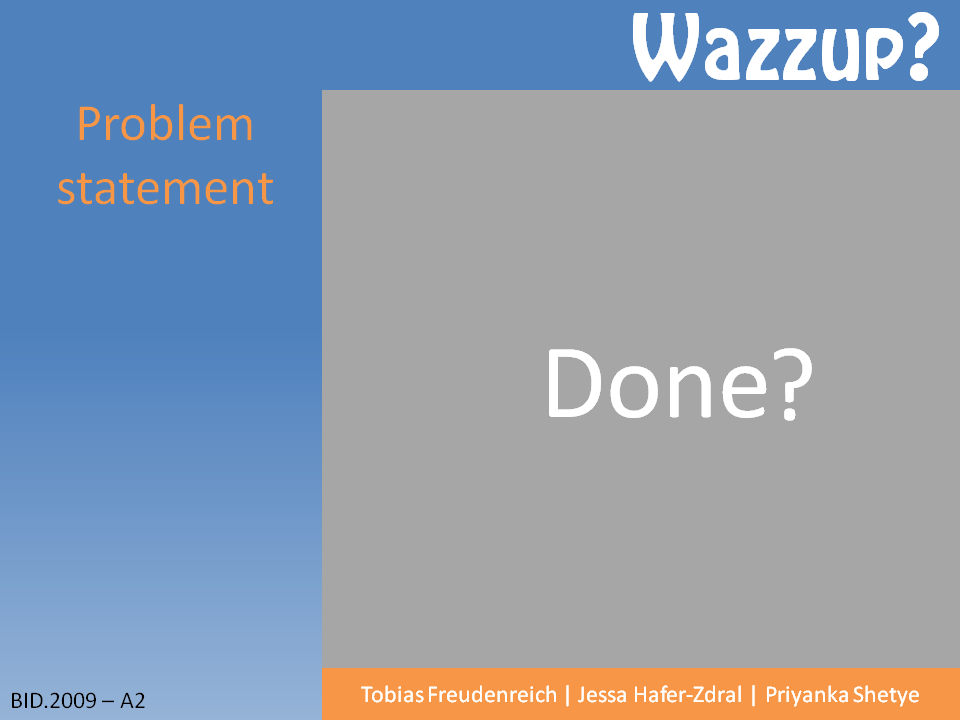 Wazzup?

Problem statement

Done?

BID.2009 – A2

Tobias Freudenreich | Jessa Hafer-Zdral | Priyanka Shetye